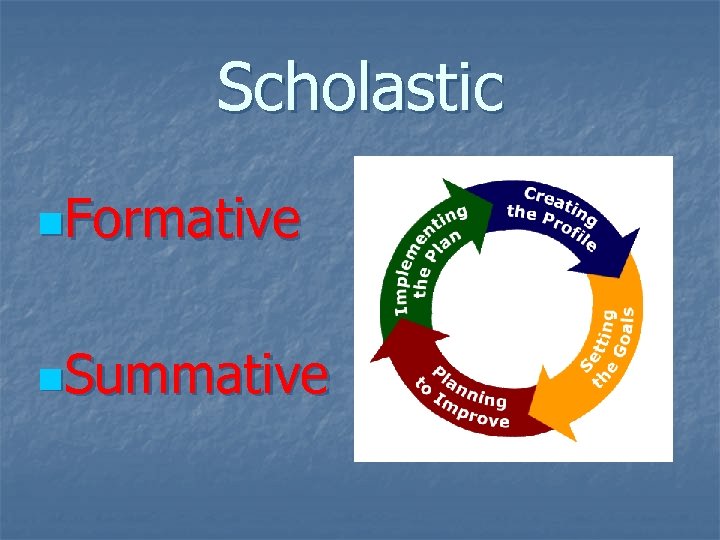 Scholastic

Formative

Summative

Creating the Profile

Setting the Goals

Planning to Improve

Implementing the Plan